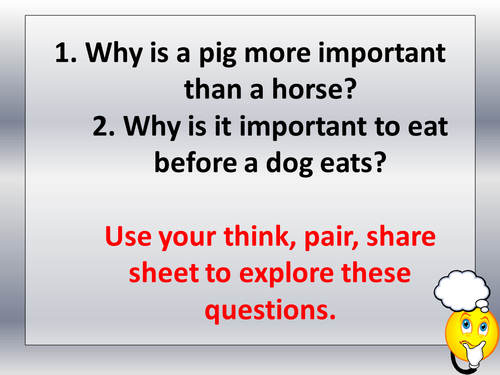 1. Why is a pig more important than a horse?

2. Why is it important to eat before a dog eats?

Use your think, pair, share sheet to explore these questions.